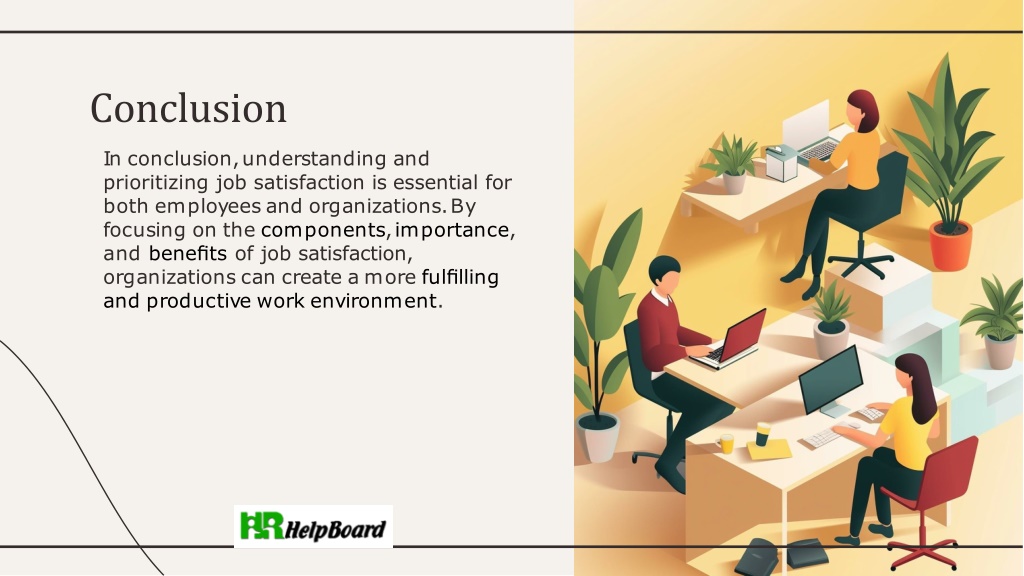 Conclusion

In conclusion, understanding and prioritizing job satisfaction is essential for both employees and organizations. By focusing on the components, importance, and benefits of job satisfaction, organizations can create a more fulfilling and productive work environment.

HR HelpBoard